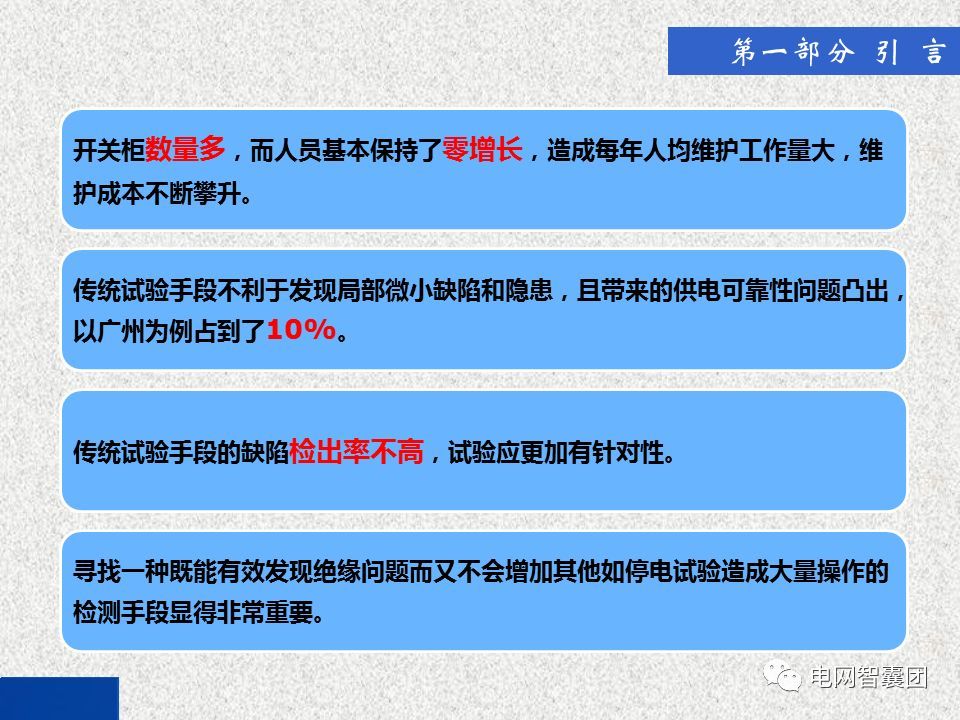 第一部分 引 言

开关柜数量多，而人员基本保持了零增长，造成每年人均维护工作量大，维护成本不断攀升。

传统试验手段不利于发现局部微小缺陷和隐患，且带来的供电可靠性问题凸出，以广州为例占到了10%。

传统试验手段的缺陷检出率不高，试验应更加有针对性。

寻找一种既能有效发现绝缘问题而又不会增加其他如停电试验造成大量操作的检测手段显得非常重要。

电网智囊团